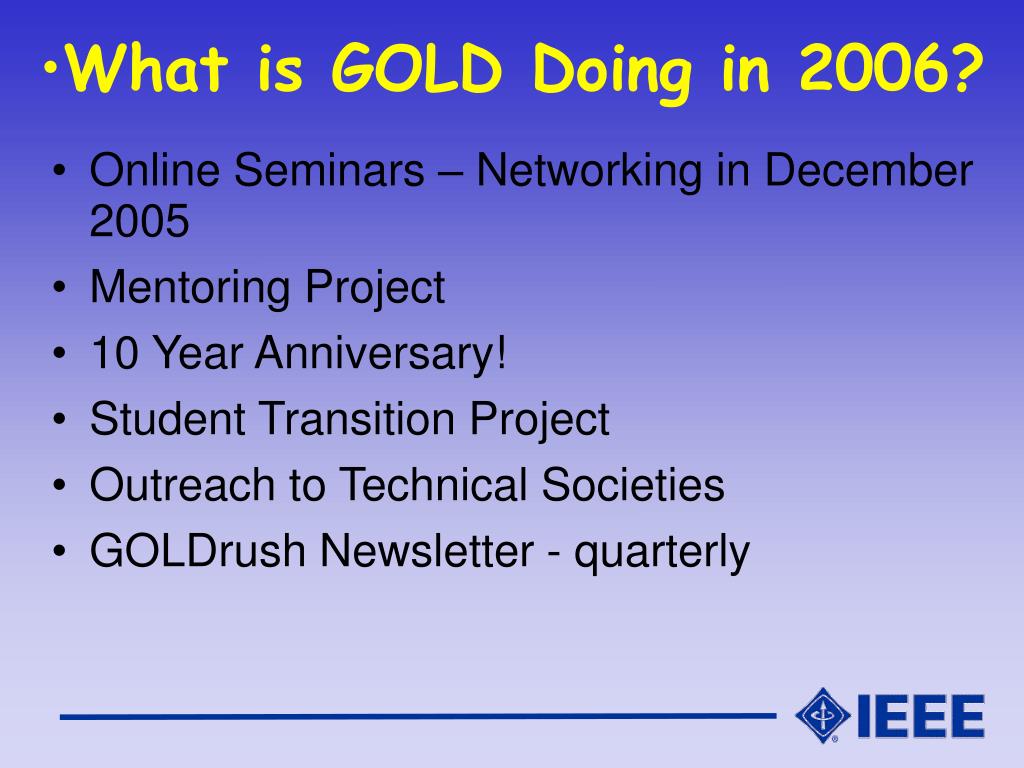 •What is GOLD Doing in 2006?

• Online Seminars – Networking in December 2005
• Mentoring Project
• 10 Year Anniversary!
• Student Transition Project
• Outreach to Technical Societies
• GOLDrush Newsletter - quarterly

IEEE